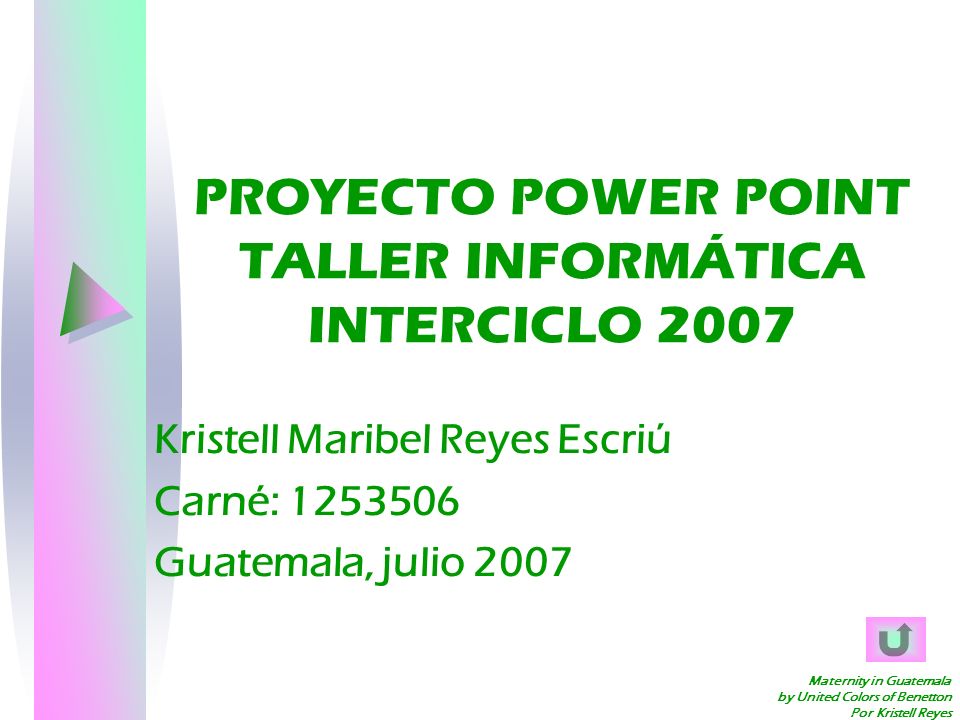 PROYECTO POWER POINT
TALLER INFORMÁTICA
INTERCICLO 2007

Kristell Maribel Reyes Escriú
Carné: 1253506
Guatemala, julio 2007

Maternity in Guatemala
by United Colors of Benetton
Por Kristell Reyes